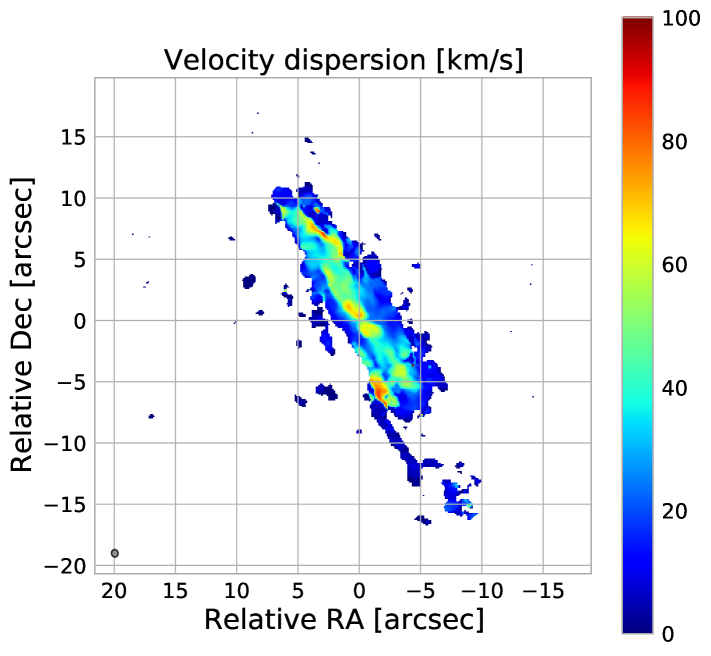 Velocity dispersion [km/s]

Relative Dec [arcsec]

15
10
5
0
−5
−10
−15
−20

20 15 10 5 0 −5 −10 −15

Relative RA [arcsec]

100
80
60
40
20
0